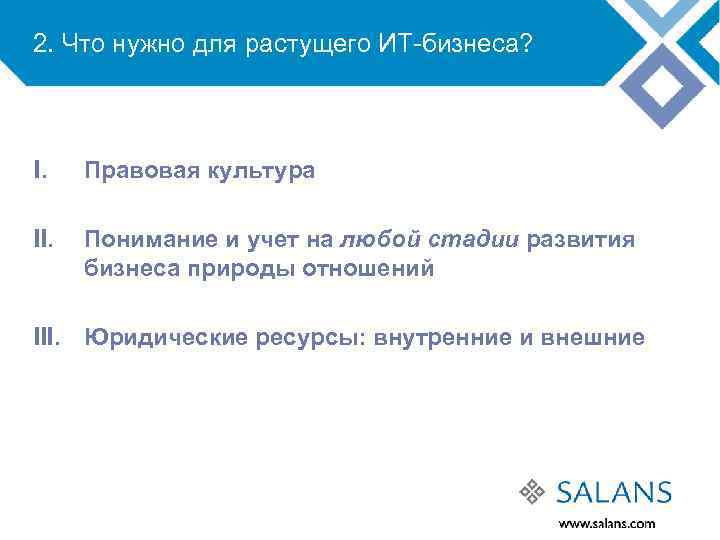 2. Что нужно для растущего ИТ-бизнеса?

I. Правовая культура

II. Понимание и учет на любой стадии развития бизнеса природы отношений

III. Юридические ресурсы: внутренние и внешние

SALANS

www.salans.com